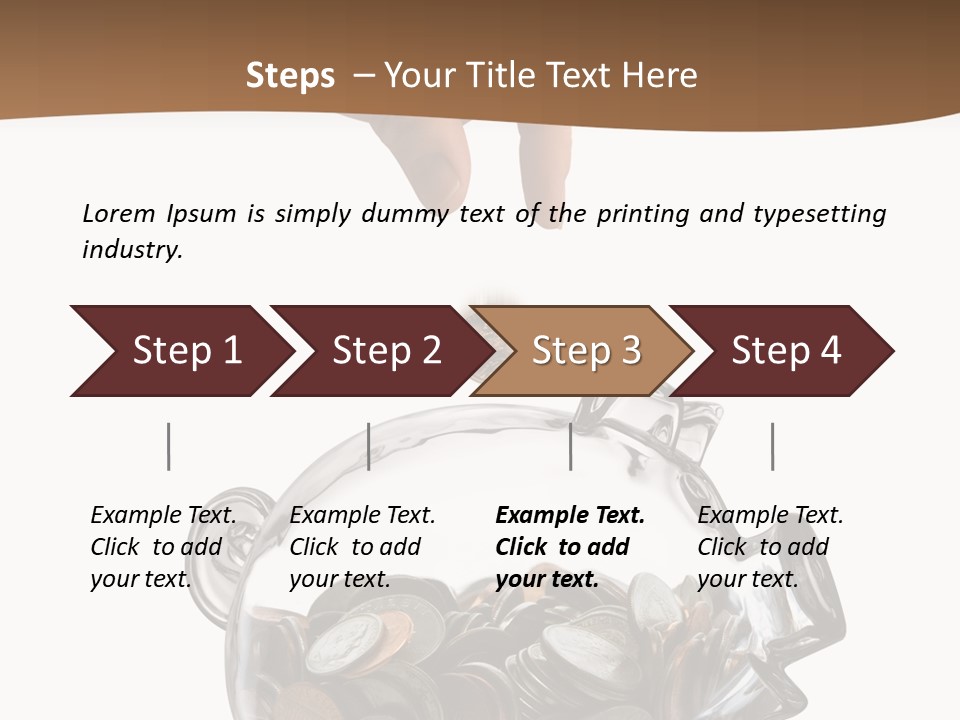 Steps – Your Title Text Here

Lorem Ipsum is simply dummy text of the printing and typesetting industry.

Step 1

Step 2

Step 3

Step 4

Example Text. Click to add your text.

Example Text. Click to add your text.

Example Text. Click to add your text.

Example Text. Click to add your text.